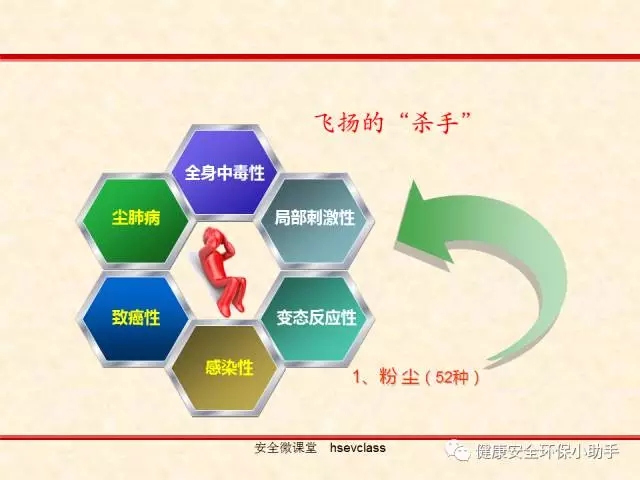 飞扬的“杀手”

全身中毒性

尘肺病

局部刺激性

致癌性

变态反应性

感染性

1、粉尘（52种）

安全微课堂 hsevclass

健康安全环保小助手